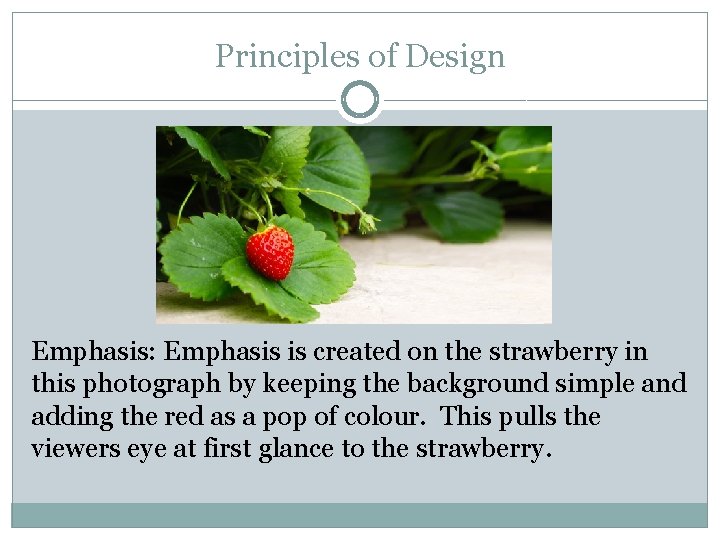 Principles of Design

Emphasis: Emphasis is created on the strawberry in this photograph by keeping the background simple and adding the red as a pop of colour. This pulls the viewers eye at first glance to the strawberry.